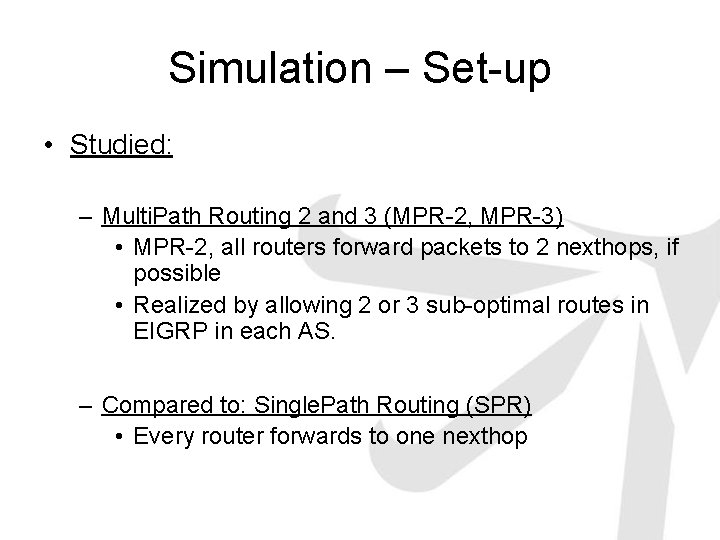 Simulation – Set-up

• Studied:

– MultiPath Routing 2 and 3 (MPR-2, MPR-3)
• MPR-2, all routers forward packets to 2 nexthops, if possible
• Realized by allowing 2 or 3 sub-optimal routes in EIGRP in each AS.

– Compared to: SinglePath Routing (SPR)
• Every router forwards to one nexthop